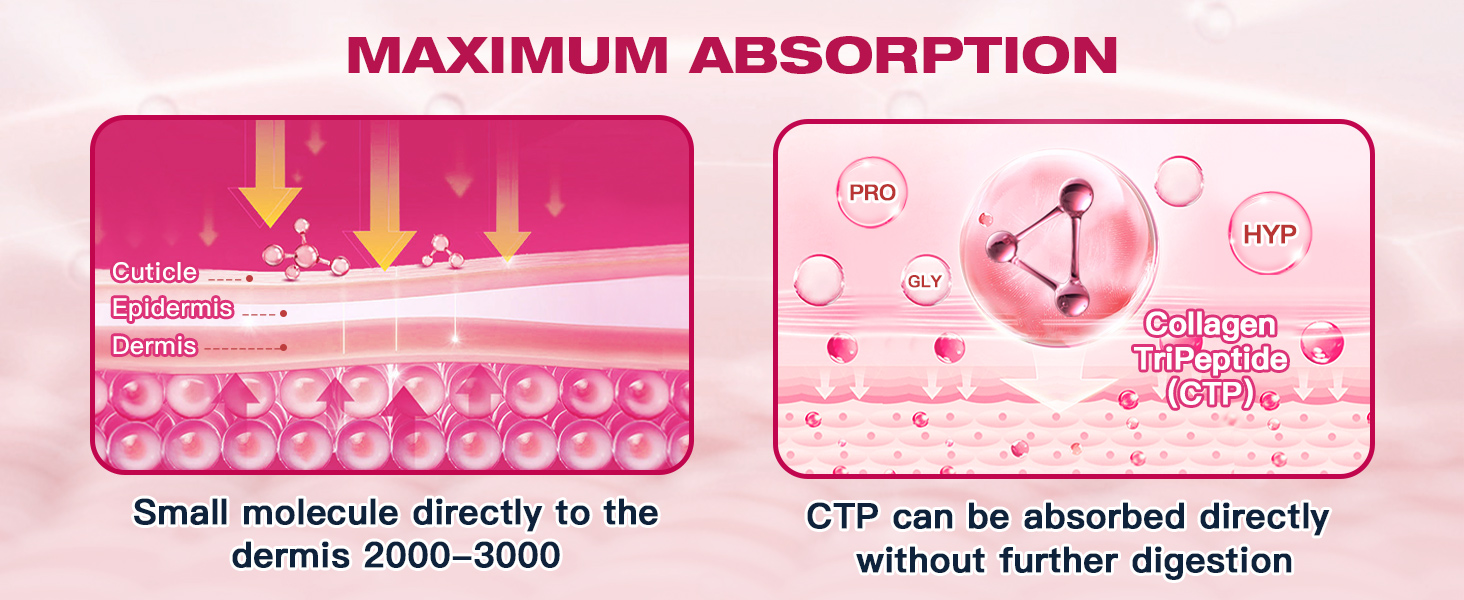 MAXIMUM ABSORPTION

Cuticle
Epidermis
Dermis

Small molecule directly to the dermis 2000–3000

PRO
GLY
HYP
Collagen TriPeptide (CTP)

CTP can be absorbed directly without further digestion